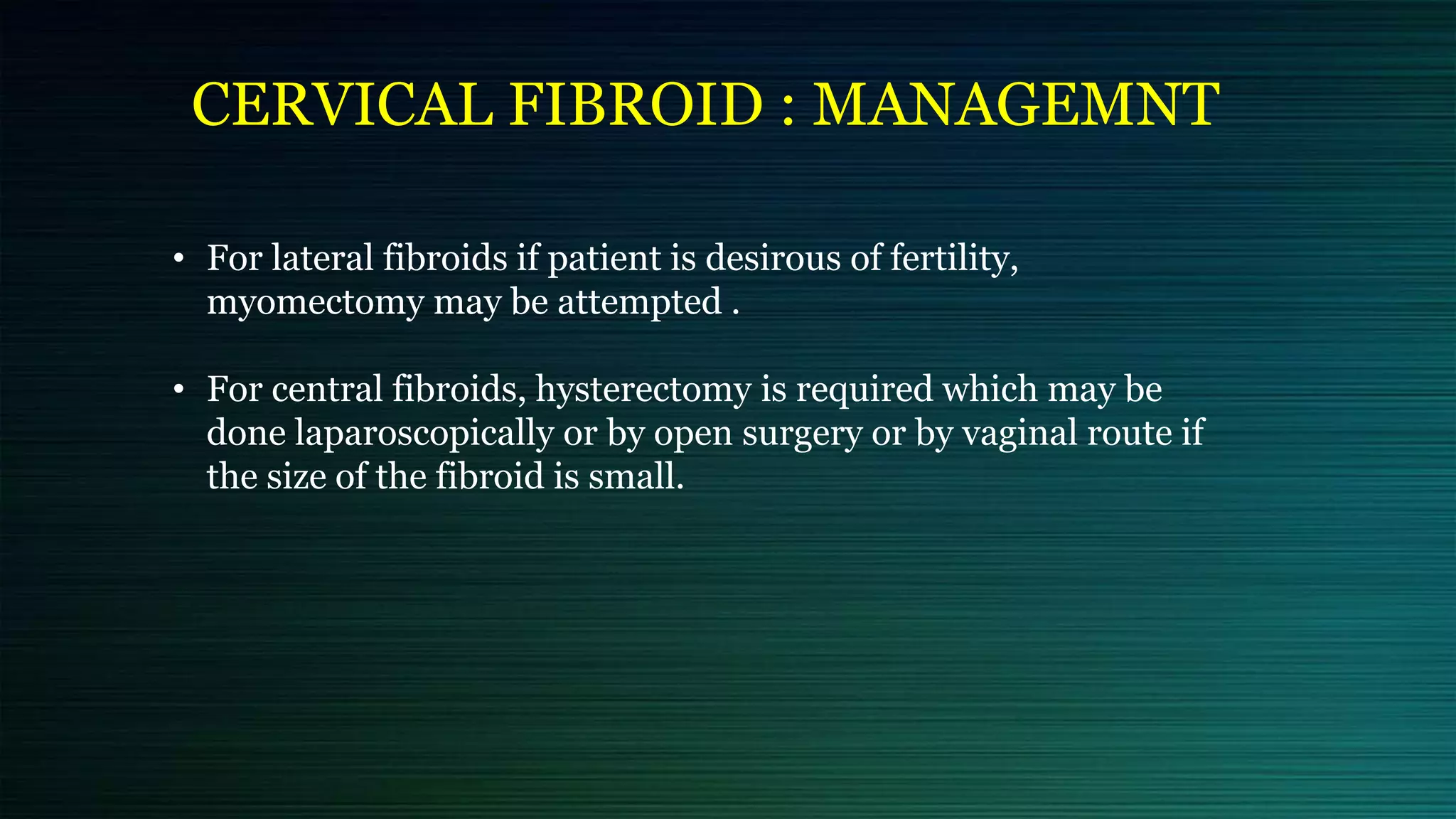 CERVICAL FIBROID : MANAGEMNT

• For lateral fibroids if patient is desirous of fertility, myomectomy may be attempted .

• For central fibroids, hysterectomy is required which may be done laparoscopically or by open surgery or by vaginal route if the size of the fibroid is small.